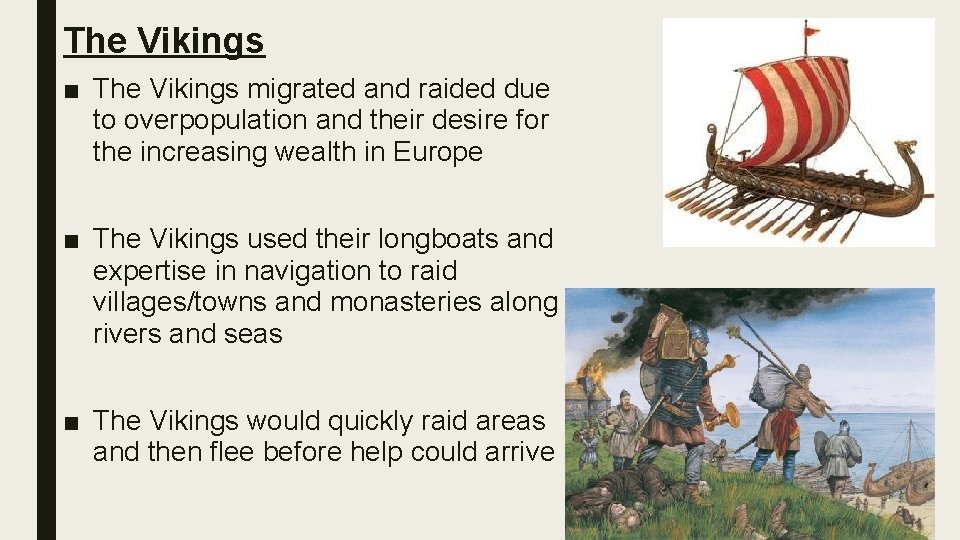 The Vikings

■ The Vikings migrated and raided due to overpopulation and their desire for the increasing wealth in Europe

■ The Vikings used their longboats and expertise in navigation to raid villages/towns and monasteries along rivers and seas

■ The Vikings would quickly raid areas and then flee before help could arrive